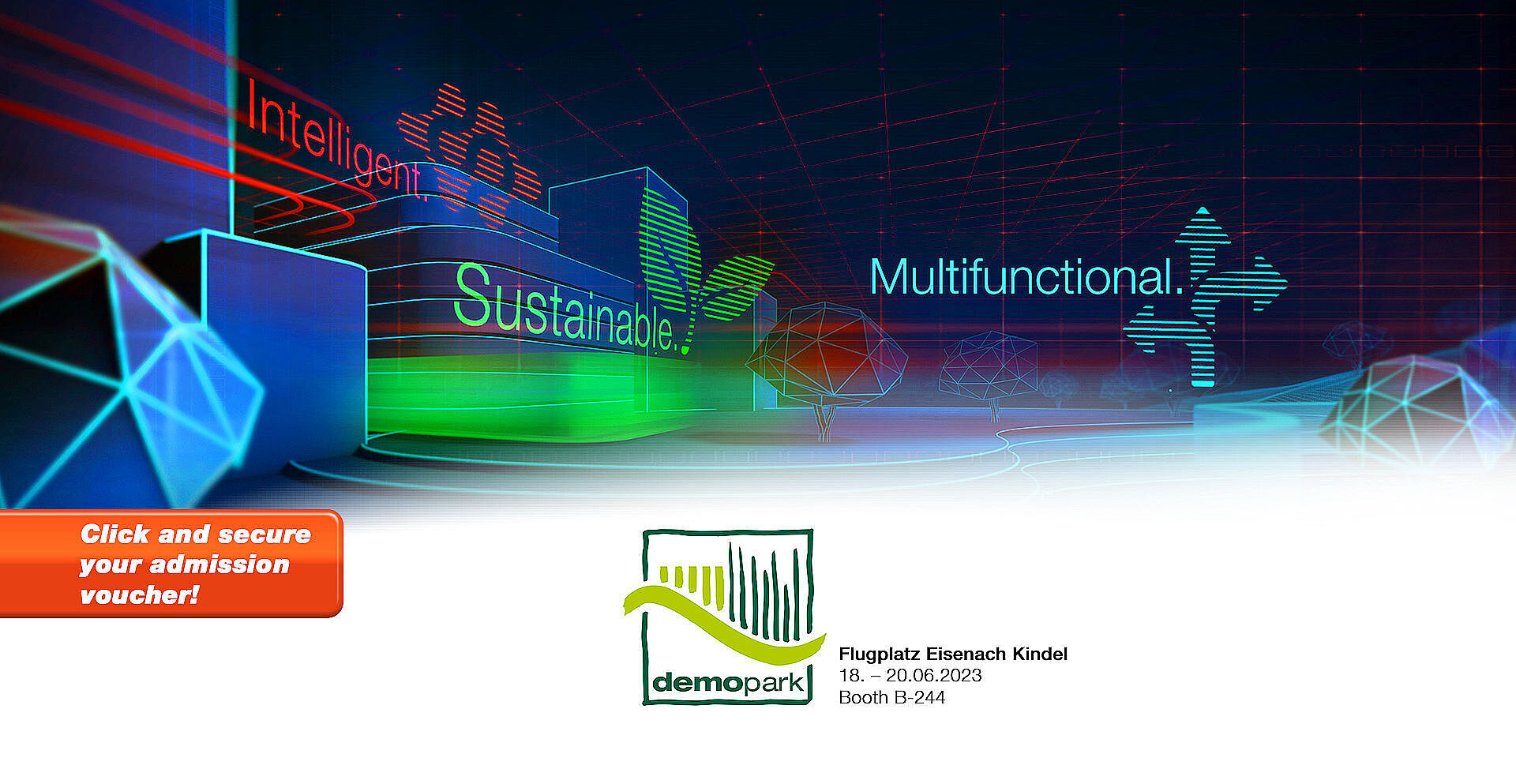 Intelligent.

Sustainable.

Multifunctional.

Click and secure your admission voucher!

demopark

Flugplatz Eisenach Kindel
18. – 20.06.2023
Booth B-244